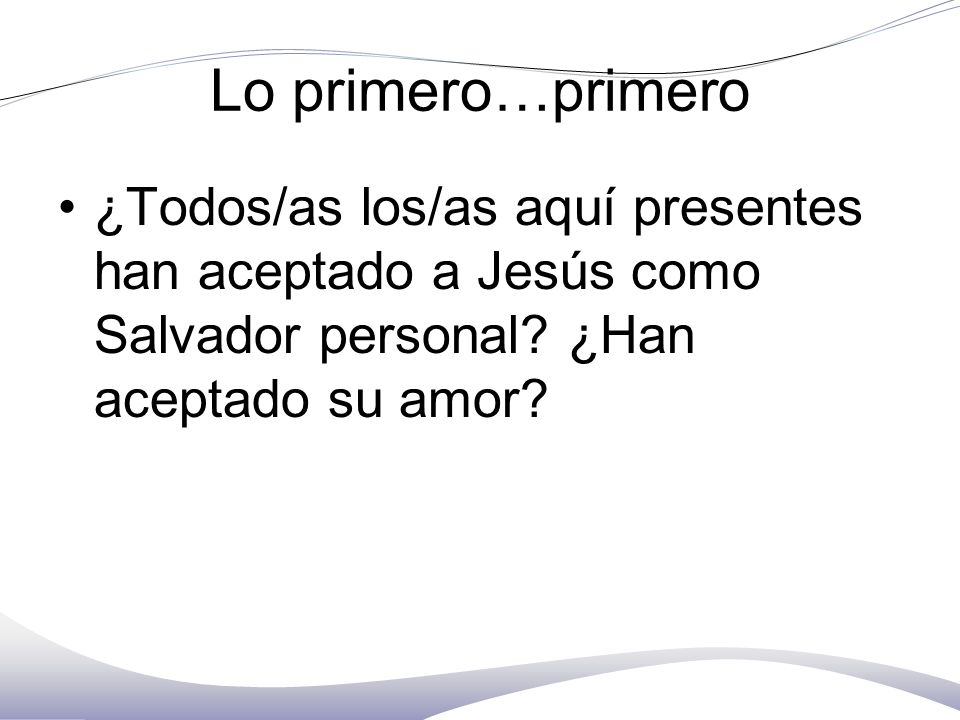 Lo primero…primero

• ¿Todos/as los/as aquí presentes han aceptado a Jesús como Salvador personal? ¿Han aceptado su amor?